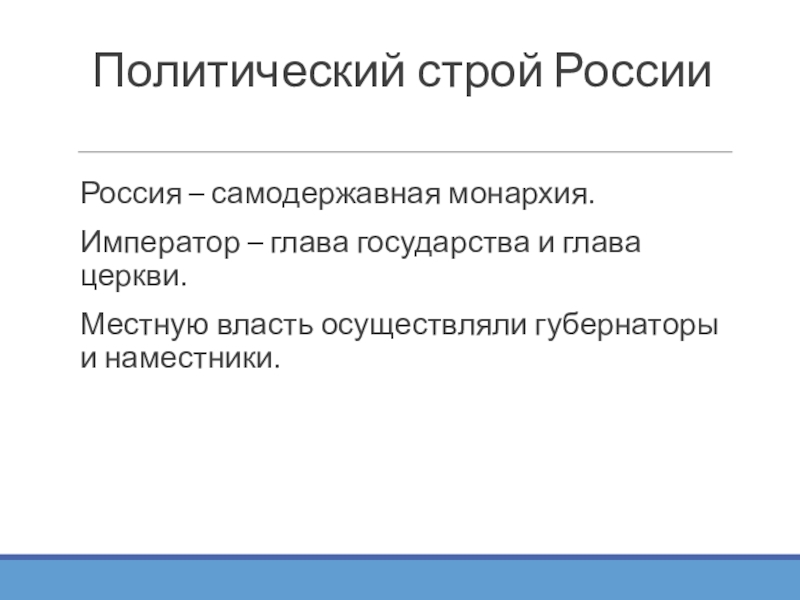 Политический строй России

Россия – самодержавная монархия.

Император – глава государства и глава церкви.

Местную власть осуществляли губернаторы и наместники.